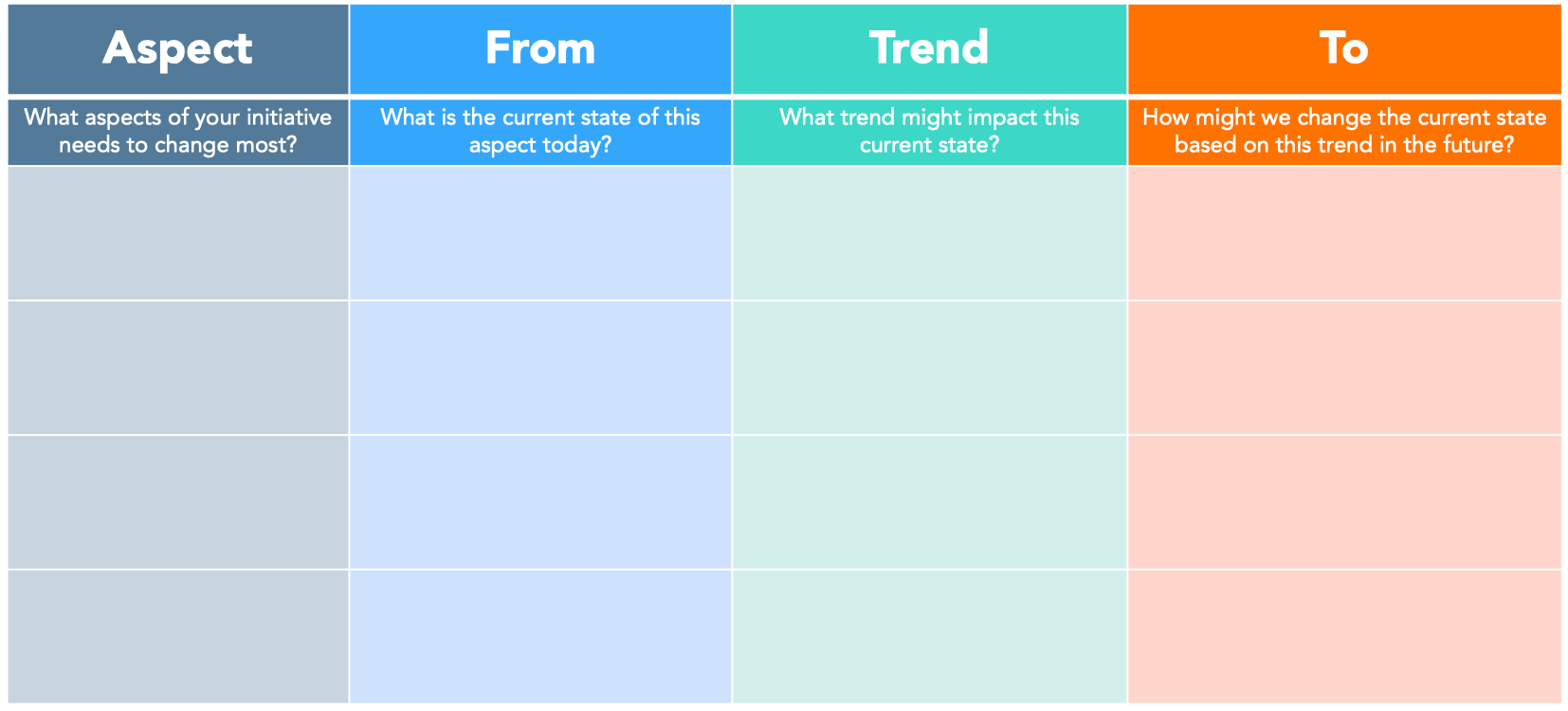 | Aspect | From | Trend | To |
|---|---|---|---|
| What aspects of your initiative needs to change most? | What is the current state of this aspect today? | What trend might impact this current state? | How might we change the current state based on this trend in the future? |
| | | | |
| | | | |
| | | | |
| | | | |